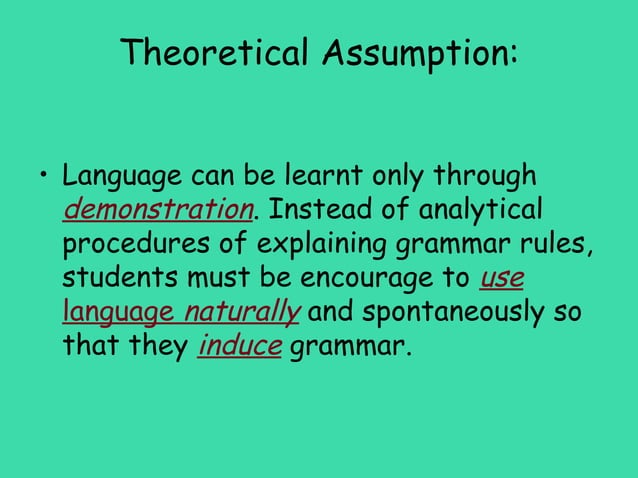 Theoretical Assumption:

• Language can be learnt only through demonstration. Instead of analytical procedures of explaining grammar rules, students must be encourage to use language naturally and spontaneously so that they induce grammar.